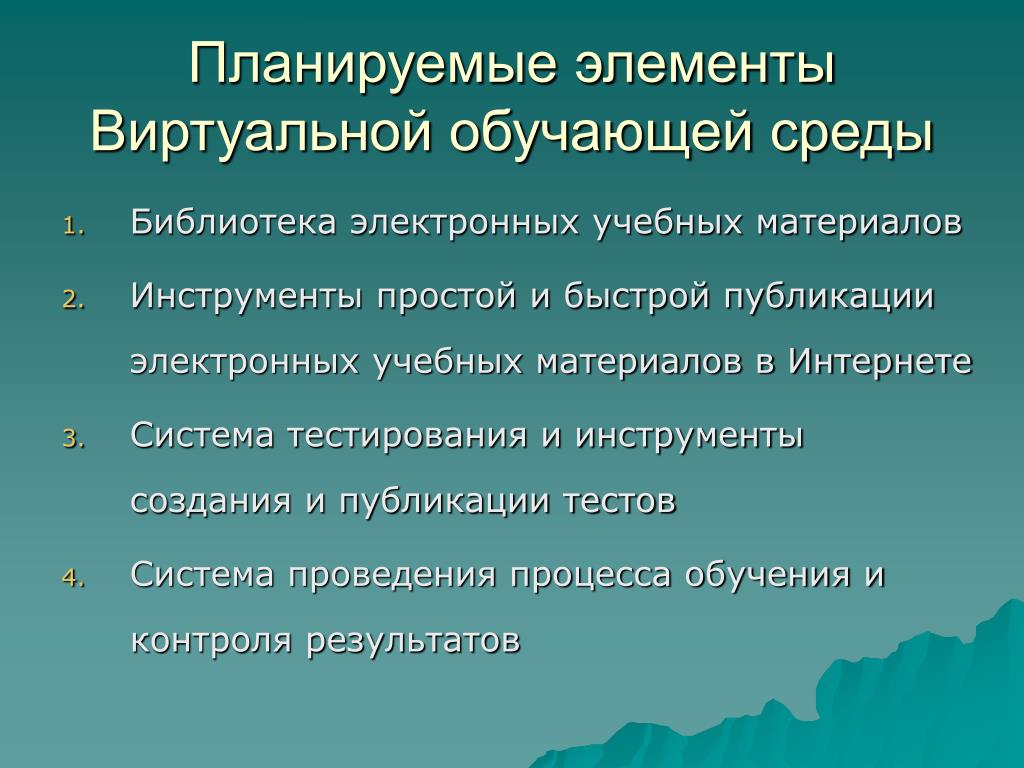 Планируемые элементы Виртуальной обучающей среды

1. Библиотека электронных учебных материалов
2. Инструменты простой и быстрой публикации электронных учебных материалов в Интернете
3. Система тестирования и инструменты создания и публикации тестов
4. Система проведения процесса обучения и контроля результатов